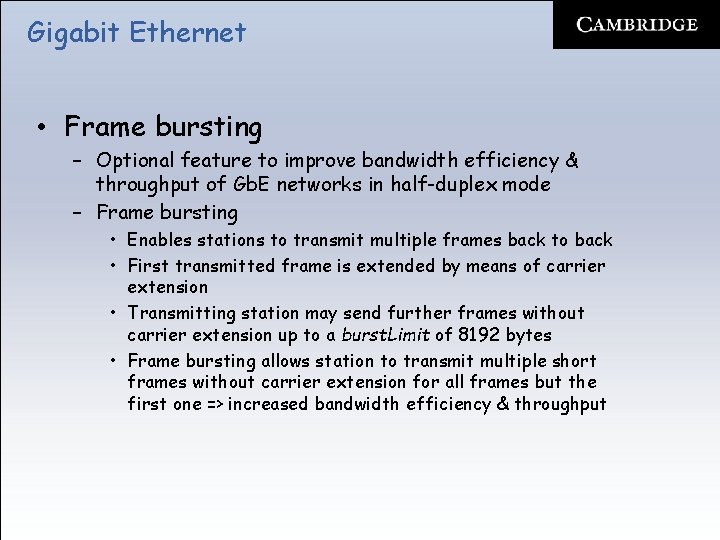 Gigabit Ethernet

CAMBRIDGE

• Frame bursting
- Optional feature to improve bandwidth efficiency & throughput of GbE networks in half-duplex mode
- Frame bursting
• Enables stations to transmit multiple frames back to back
• First transmitted frame is extended by means of carrier extension
• Transmitting station may send further frames without carrier extension up to a burstLimit of 8192 bytes
• Frame bursting allows station to transmit multiple short frames without carrier extension for all frames but the first one => increased bandwidth efficiency & throughput